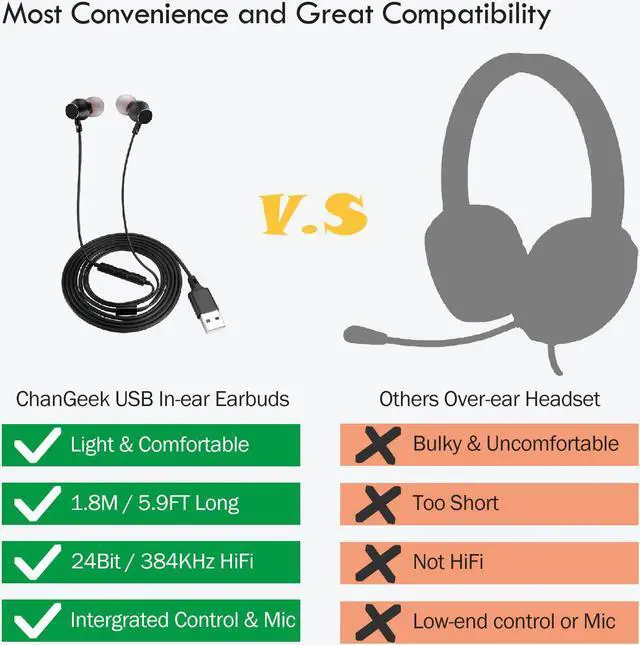 Most Convenience and Great Compatibility

V.S

ChanGeek USB In-ear Earbuds

Light & Comfortable

1.8M / 5.9FT Long

24Bit / 384KHz HiFi

Intergrated Control & Mic

Others Over-ear Headset

Bulky & Uncomfortable

Too Short

Not HiFi

Low-end control or Mic